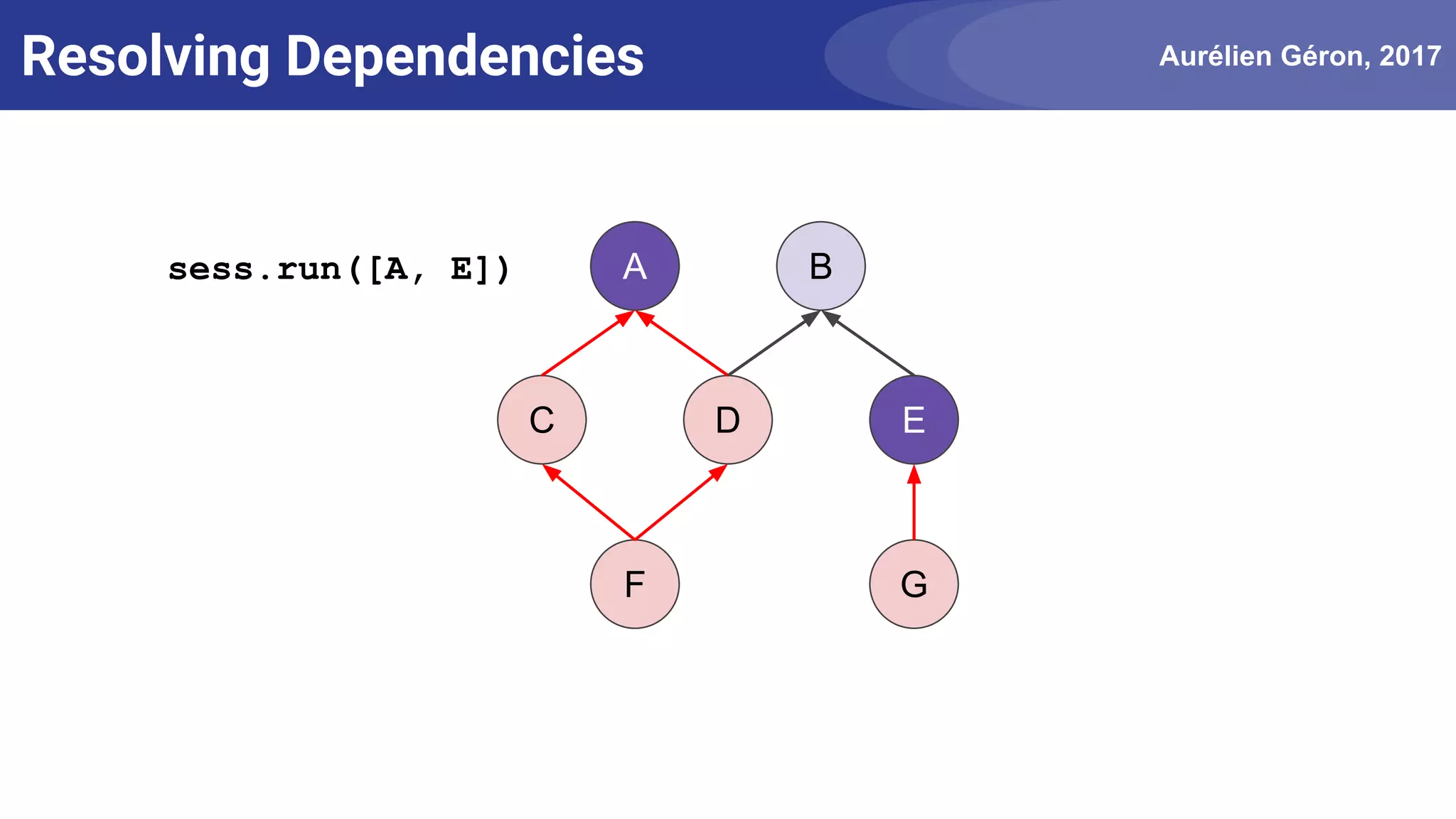 Resolving Dependencies

Aurélien Géron, 2017

sess.run([A, E])

A

B

C

D

E

F

G